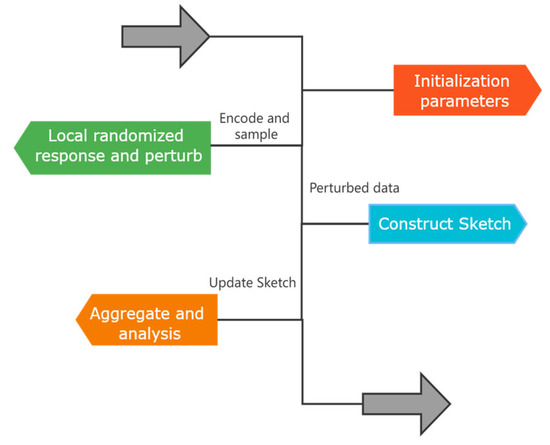 Initialization parameters

Encode and sample

Local randomized response and perturb

Perturbed data

Construct Sketch

Update Sketch

Aggregate and analysis